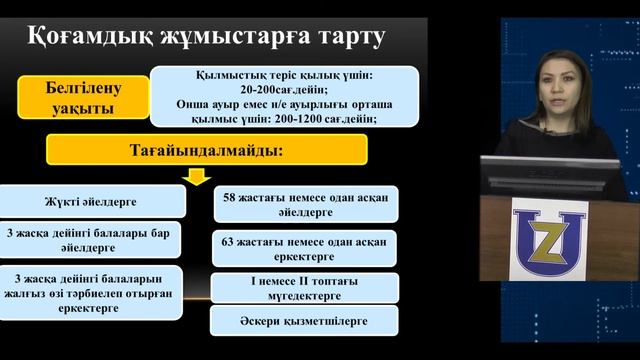 Қоғамдық жұмыстарға тарту

Белгілену уақыты

Қылмыстық теріс қылық үшін: 20-200сағ.дейін;
Онша ауыр емес н/е ауырлығы орташа қылмыс үшін: 200-1200 сағ.дейін;

Тағайындалмайды:

Жүкті әйелдерге

3 жасқа дейінгі балалары бар әйелдерге

3 жасқа дейінгі балаларын жалғыз өзі тәрбиелеп отырған еркектерге

58 жастағы немесе одан асқан әйелдерге

63 жастағы немесе одан асқан еркектерге

I немесе II топтағы мүгедектерге

Әскери қызметшілерге

UZ